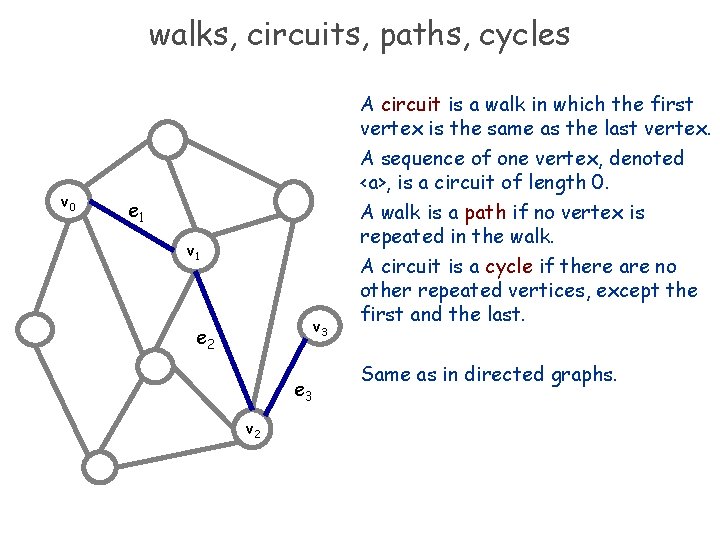 walks, circuits, paths, cycles

$v_0$

$e_1$

$v_1$

$e_2$

$v_3$

$e_3$

$v_2$

A circuit is a walk in which the first vertex is the same as the last vertex.

A sequence of one vertex, denoted <a>, is a circuit of length 0.

A walk is a path if no vertex is repeated in the walk.

A circuit is a cycle if there are no other repeated vertices, except the first and the last.

Same as in directed graphs.